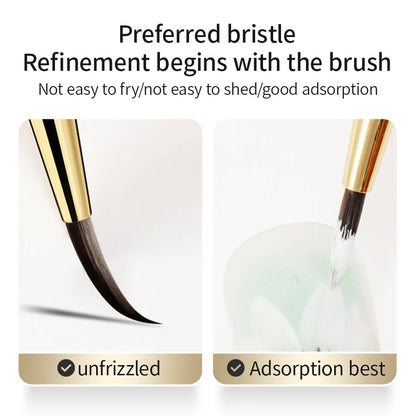 Preferred bristle
Refinement begins with the brush
Not easy to fry/not easy to shed/good adsorption

unfrizzled

Adsorption best